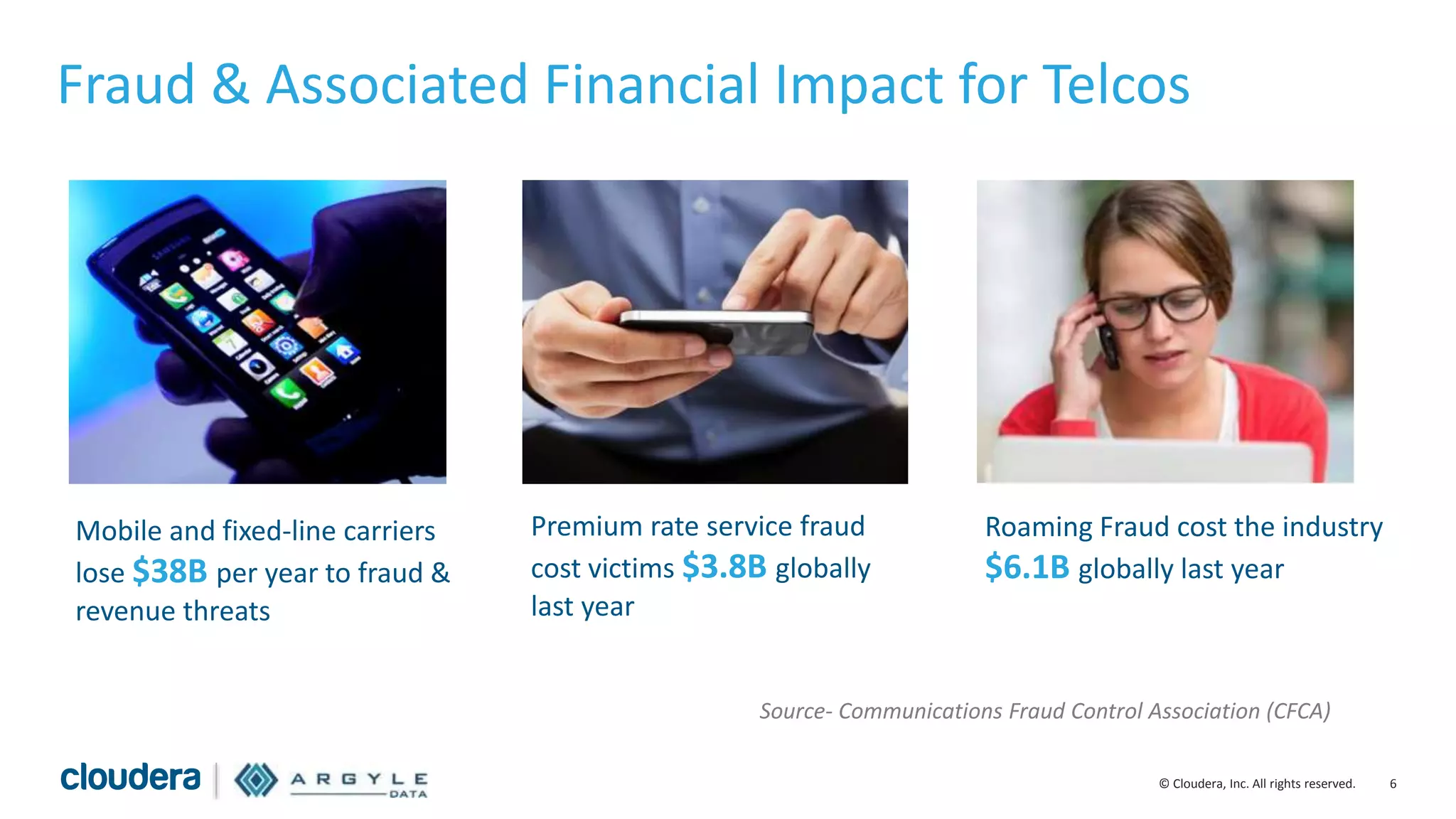 Fraud & Associated Financial Impact for Telcos

Mobile and fixed-line carriers lose $38B per year to fraud & revenue threats

Premium rate service fraud cost victims $3.8B globally last year

Roaming Fraud cost the industry $6.1B globally last year

Source- Communications Fraud Control Association (CFCA)

cloudera | ARGYLE DATA

© Cloudera, Inc. All rights reserved. 6